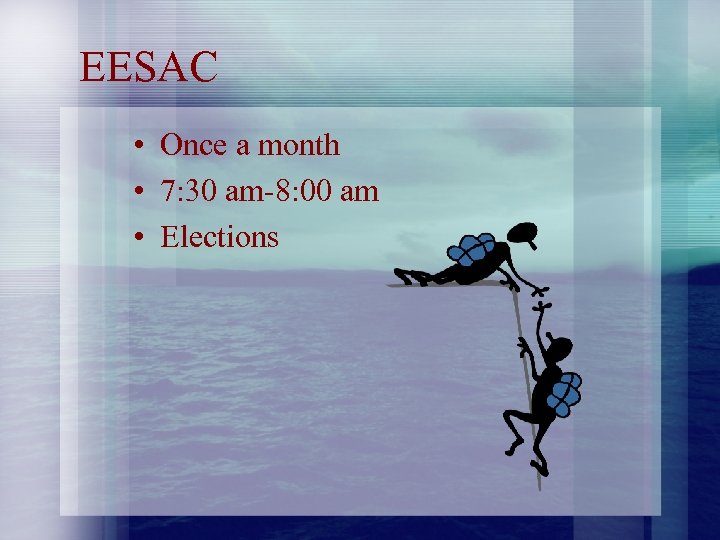 EESAC

• Once a month
• 7:30 am-8:00 am
• Elections